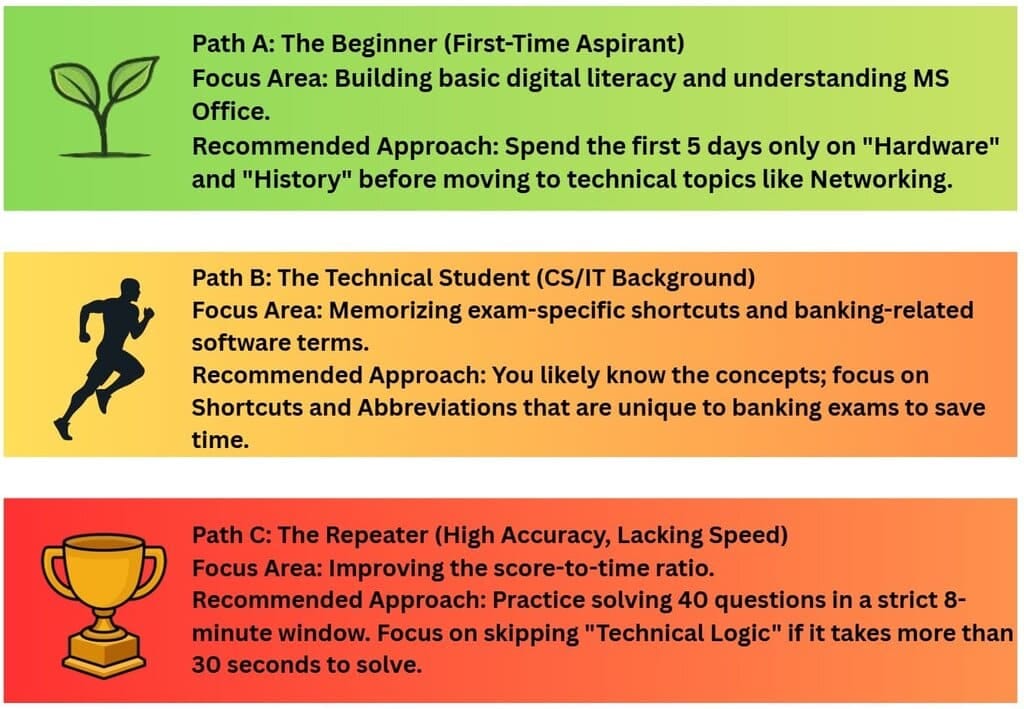 Path A: The Beginner (First-Time Aspirant)
Focus Area: Building basic digital literacy and understanding MS Office.
Recommended Approach: Spend the first 5 days only on "Hardware" and "History" before moving to technical topics like Networking.

Path B: The Technical Student (CS/IT Background)
Focus Area: Memorizing exam-specific shortcuts and banking-related software terms.
Recommended Approach: You likely know the concepts; focus on Shortcuts and Abbreviations that are unique to banking exams to save time.

Path C: The Repeater (High Accuracy, Lacking Speed)
Focus Area: Improving the score-to-time ratio.
Recommended Approach: Practice solving 40 questions in a strict 8-minute window. Focus on skipping "Technical Logic" if it takes more than 30 seconds to solve.